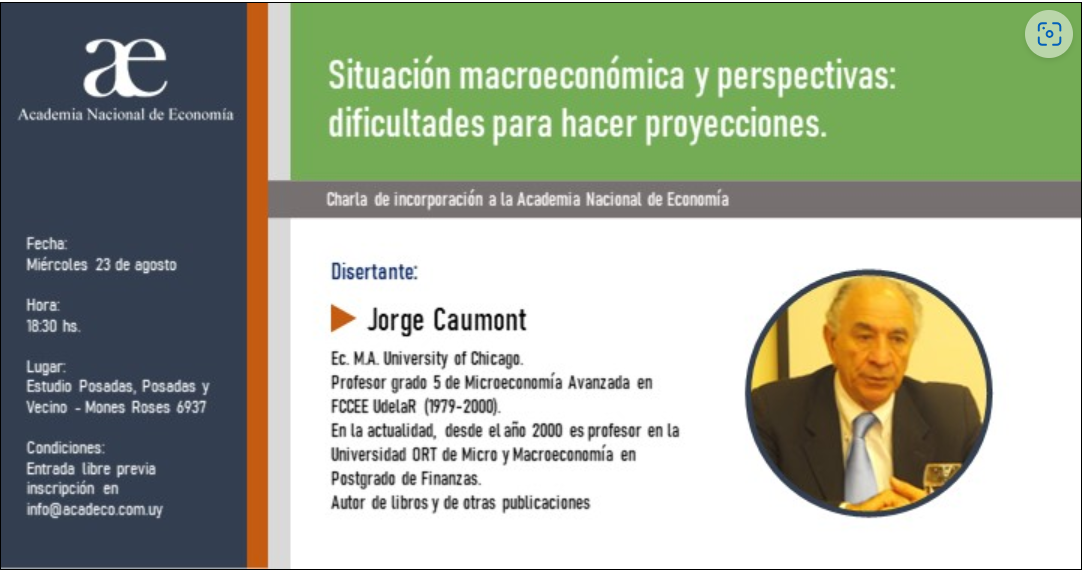 æ
Academia Nacional de Economía

Fecha:
Miércoles 23 de agosto

Hora:
18:30 hs.

Lugar:
Estudio Posadas, Posadas y Vecino - Mones Roses 6937

Condiciones:
Entrada libre previa inscripción en info@acadeco.com.uy

Situación macroeconómica y perspectivas: dificultades para hacer proyecciones.

Charla de incorporación a la Academia Nacional de Economía

Disertante:

Jorge Caumont

Ec. M.A. University of Chicago.
Profesor grado 5 de Microeconomía Avanzada en FCCEE UdelaR (1979-2000).
En la actualidad, desde el año 2000 es profesor en la Universidad ORT de Micro y Macroeconomía en Postgrado de Finanzas.
Autor de libros y de otras publicaciones